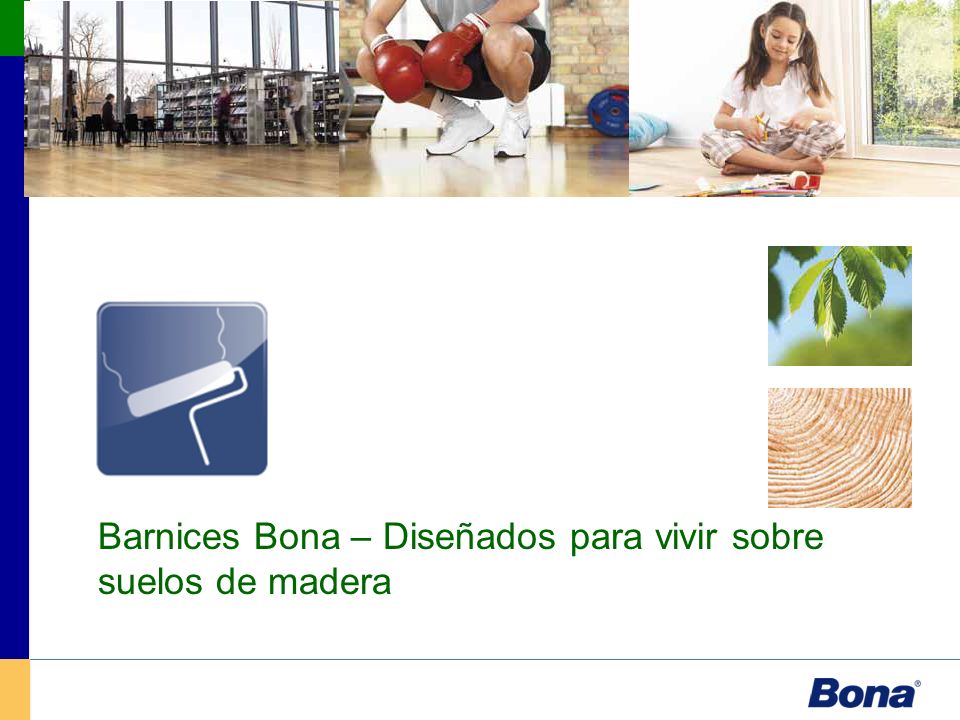 Barnices Bona – Diseñados para vivir sobre suelos de madera

Bona®